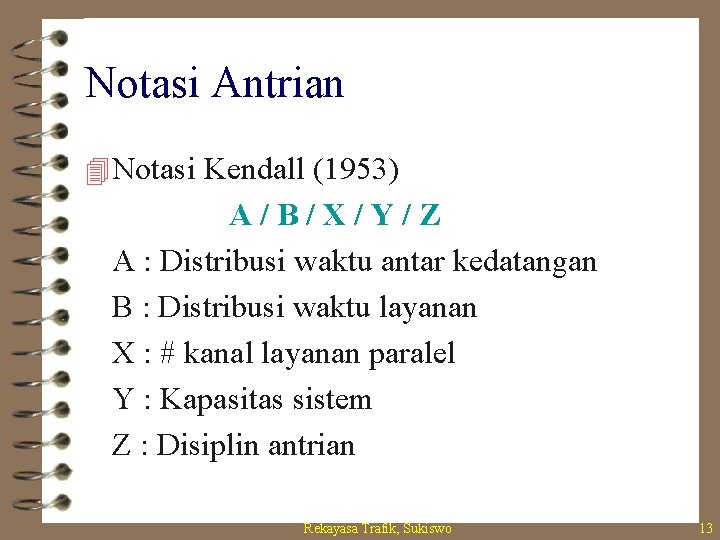 Notasi Antrian

Notasi Kendall (1953)

A / B / X / Y / Z

A : Distribusi waktu antar kedatangan

B : Distribusi waktu layanan

X : # kanal layanan paralel

Y : Kapasitas sistem

Z : Disiplin antrian

Rekayasa Trafik, Sukiswo

13